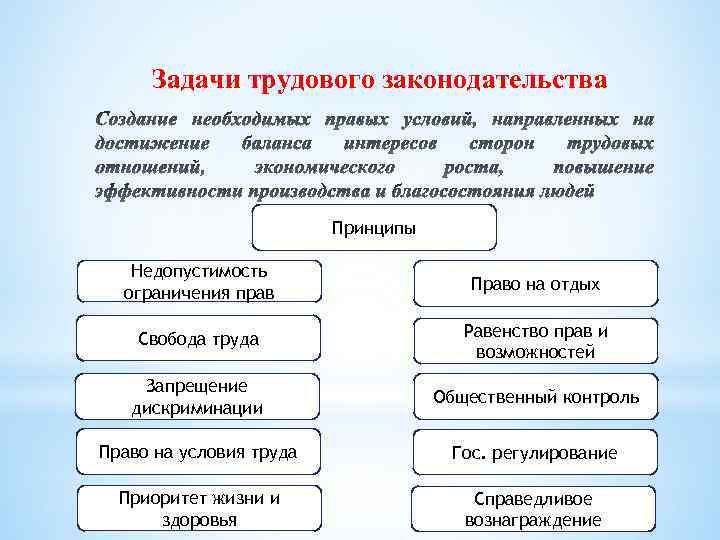 Задачи трудового законодательства

Создание необходимых правых условий, направленных на достижение баланса интересов сторон трудовых отношений, экономического роста, повышение эффективности производства и благосостояния людей

Принципы

Недопустимость ограничения прав

Свобода труда

Запрещение дискриминации

Право на условия труда

Приоритет жизни и здоровья

Право на отдых

Равенство прав и возможностей

Общественный контроль

Гос. регулирование

Справедливое вознаграждение